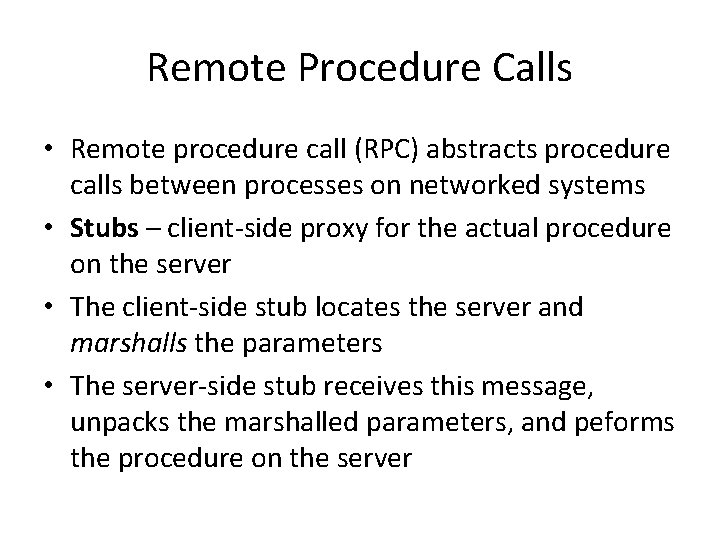 Remote Procedure Calls

• Remote procedure call (RPC) abstracts procedure calls between processes on networked systems
• Stubs – client-side proxy for the actual procedure on the server
• The client-side stub locates the server and marshalls the parameters
• The server-side stub receives this message, unpacks the marshalled parameters, and peforms the procedure on the server